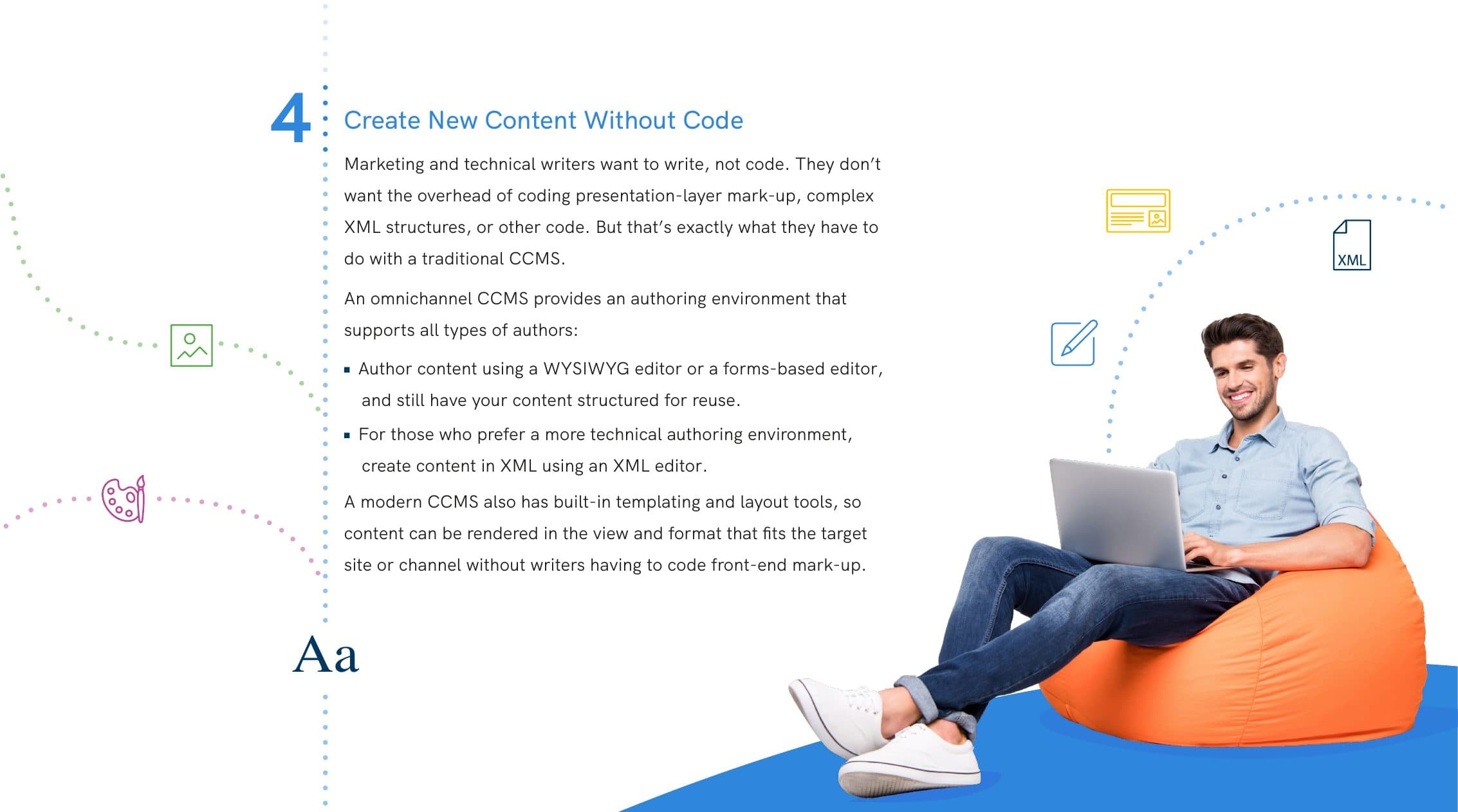 4

Create New Content Without Code

Marketing and technical writers want to write, not code. They don't want the overhead of coding presentation-layer mark-up, complex XML structures, or other code. But that's exactly what they have to do with a traditional CCMS.

An omnichannel CCMS provides an authoring environment that supports all types of authors:

▪ Author content using a WYSIWYG editor or a forms-based editor, and still have your content structured for reuse.

▪ For those who prefer a more technical authoring environment, create content in XML using an XML editor.

A modern CCMS also has built-in templating and layout tools, so content can be rendered in the view and format that fits the target site or channel without writers having to code front-end mark-up.

Aa

XML